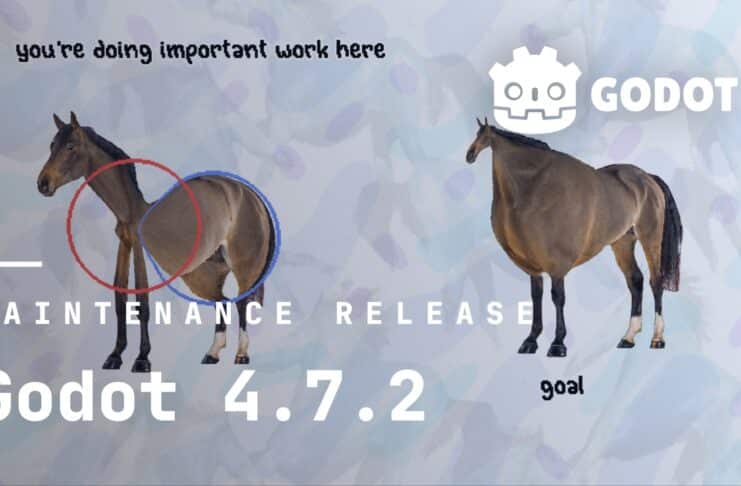 you're doing important work here

GODOT

AINTENANCE RELEASE

Godot 4.7.2

goal